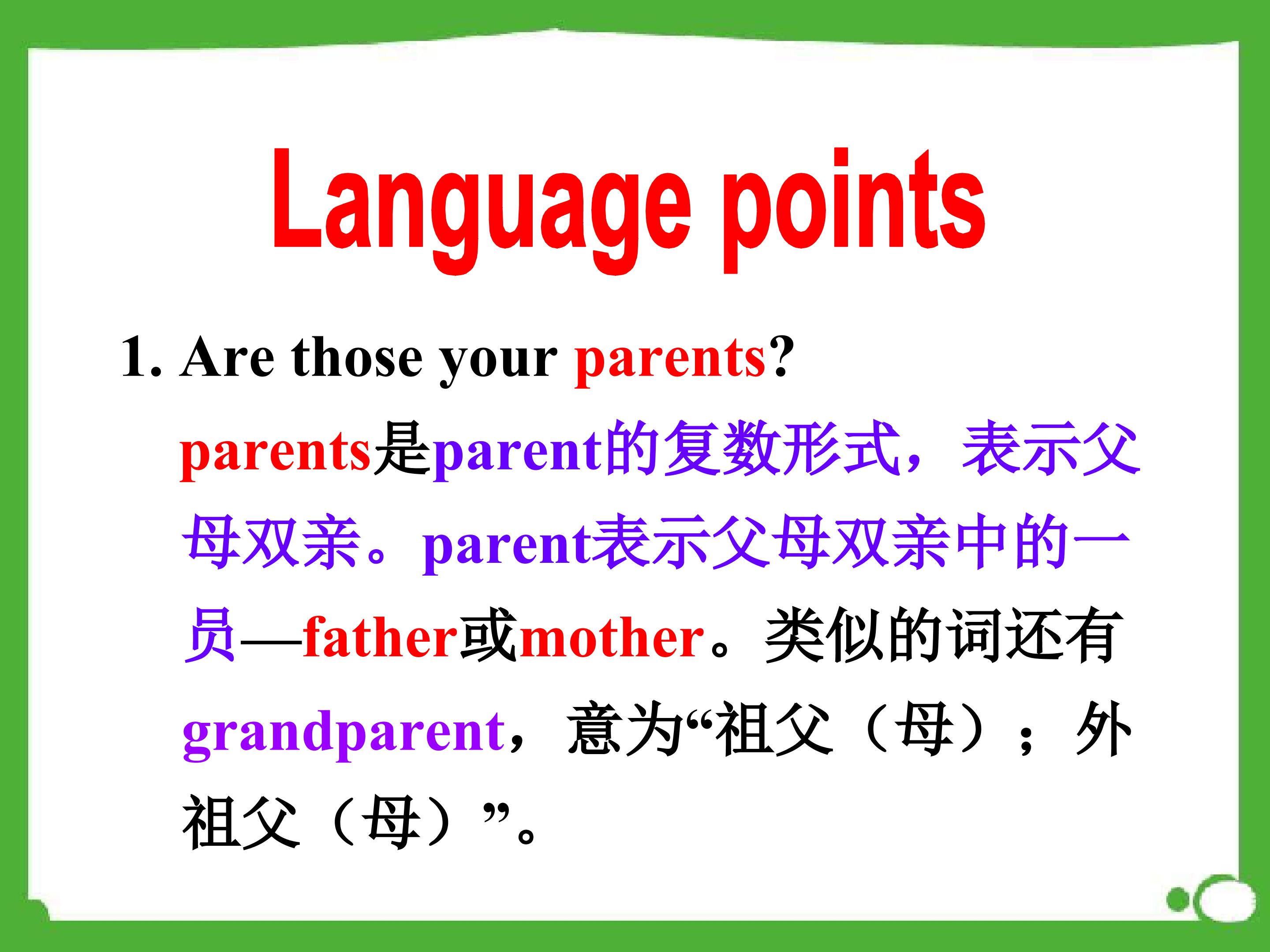 Language points

1. Are those your parents?

parents是parent的复数形式，表示父母双亲。parent表示父母双亲中的一员—father或mother。类似的词还有grandparent，意为“祖父（母）；外祖父（母）”。